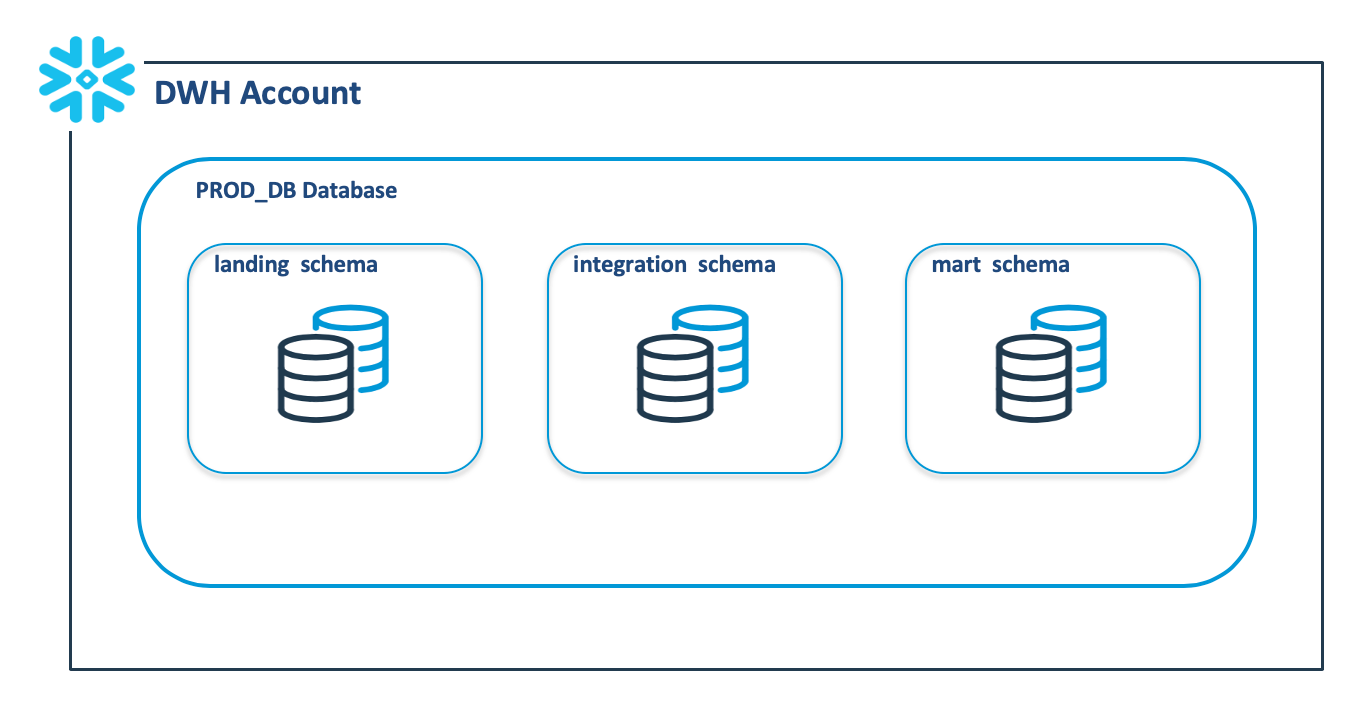 DWH Account

PROD_DB Database

landing schema

integration schema

mart schema